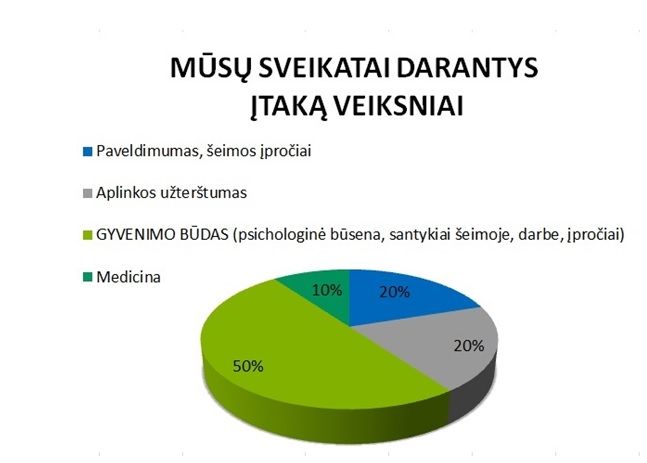 MŪSŲ SVEIKATAI DARANTYS ĮTAKĄ VEIKSNIAI

Paveldimumas, šeimos įpročiai

Aplinkos užterštumas

GYVENIMO BŪDAS (psichologinė būsena, santykiai šeimoje, darbe, įpročiai)

Medicina

10%

20%

20%

50%